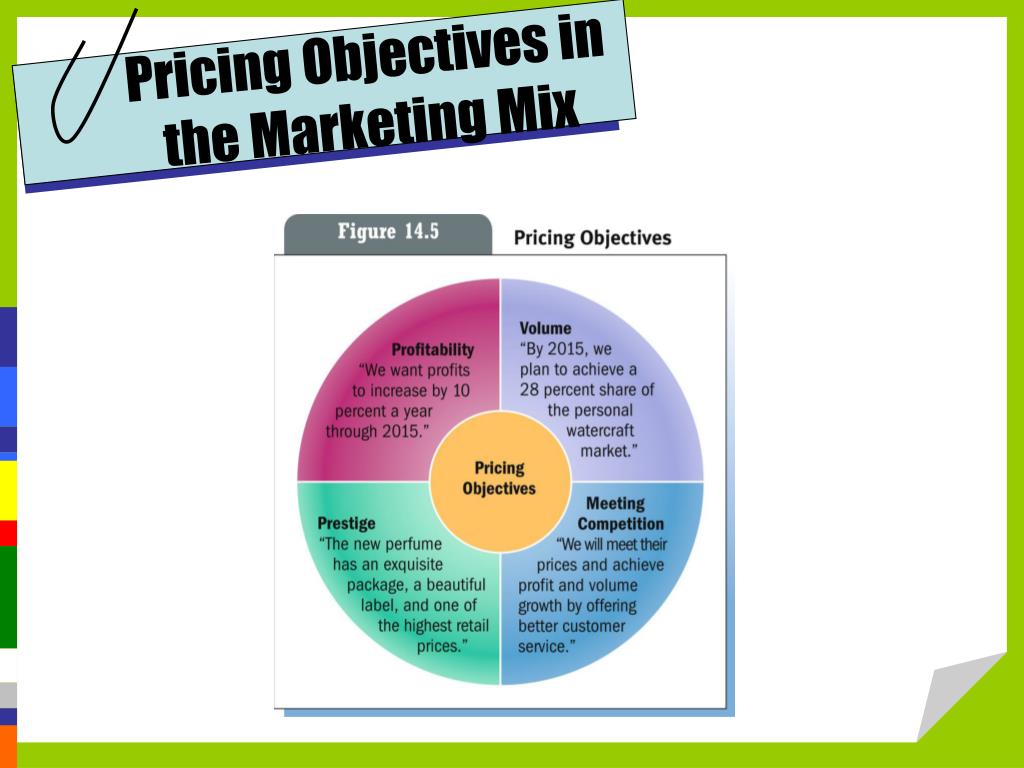 Pricing Objectives in the Marketing Mix

Figure 14.5

Pricing Objectives

Profitability
"We want profits to increase by 10 percent a year through 2015."

Volume
"By 2015, we plan to achieve a 28 percent share of the personal watercraft market."

Pricing Objectives

Prestige
"The new perfume has an exquisite package, a beautiful label, and one of the highest retail prices."

Meeting Competition
"We will meet their prices and achieve profit and volume growth by offering better customer service."